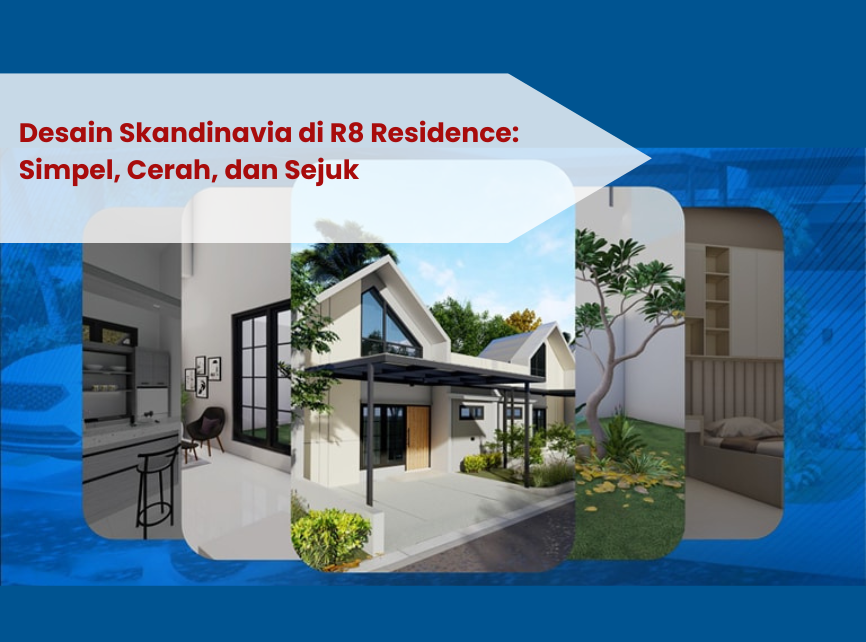 Desain Skandinavia di R8 Residence: Simpel, Cerah, dan Sejuk